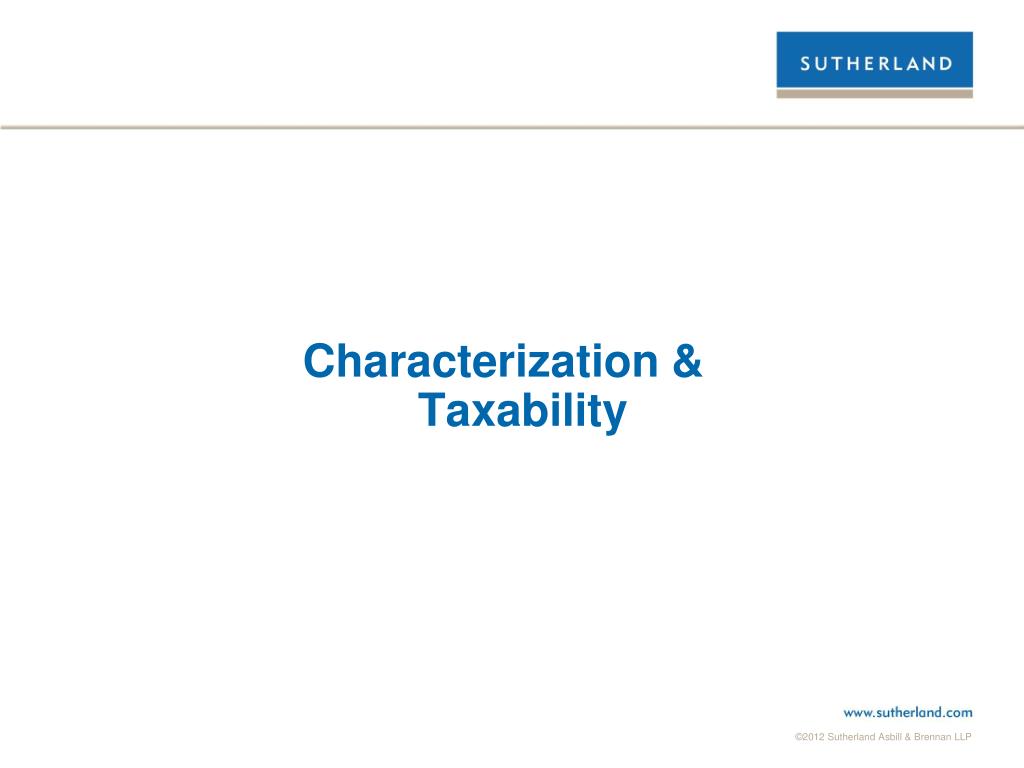 SUTHERLAND

Characterization & Taxability

www.sutherland.com

©2012 Sutherland Asbill & Brennan LLP